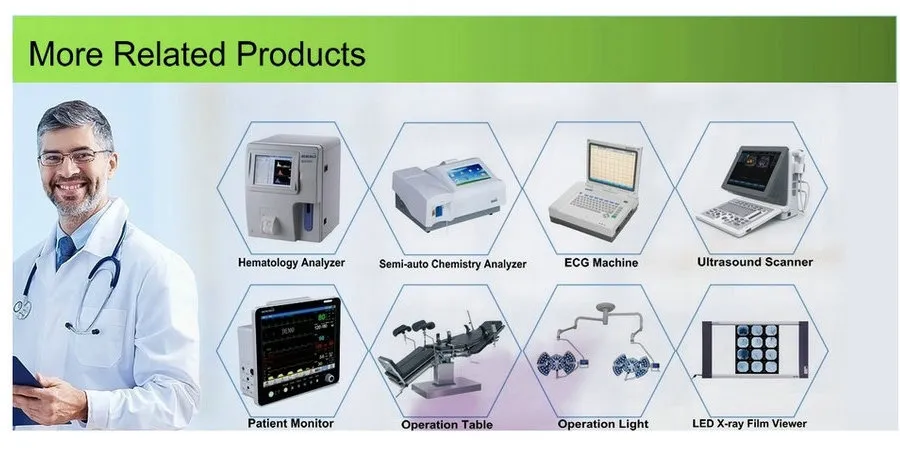 More Related Products

Hematology Analyzer

Semi-auto Chemistry Analyzer

ECG Machine

Ultrasound Scanner

Patient Monitor

Operation Table

Operation Light

LED X-ray Film Viewer